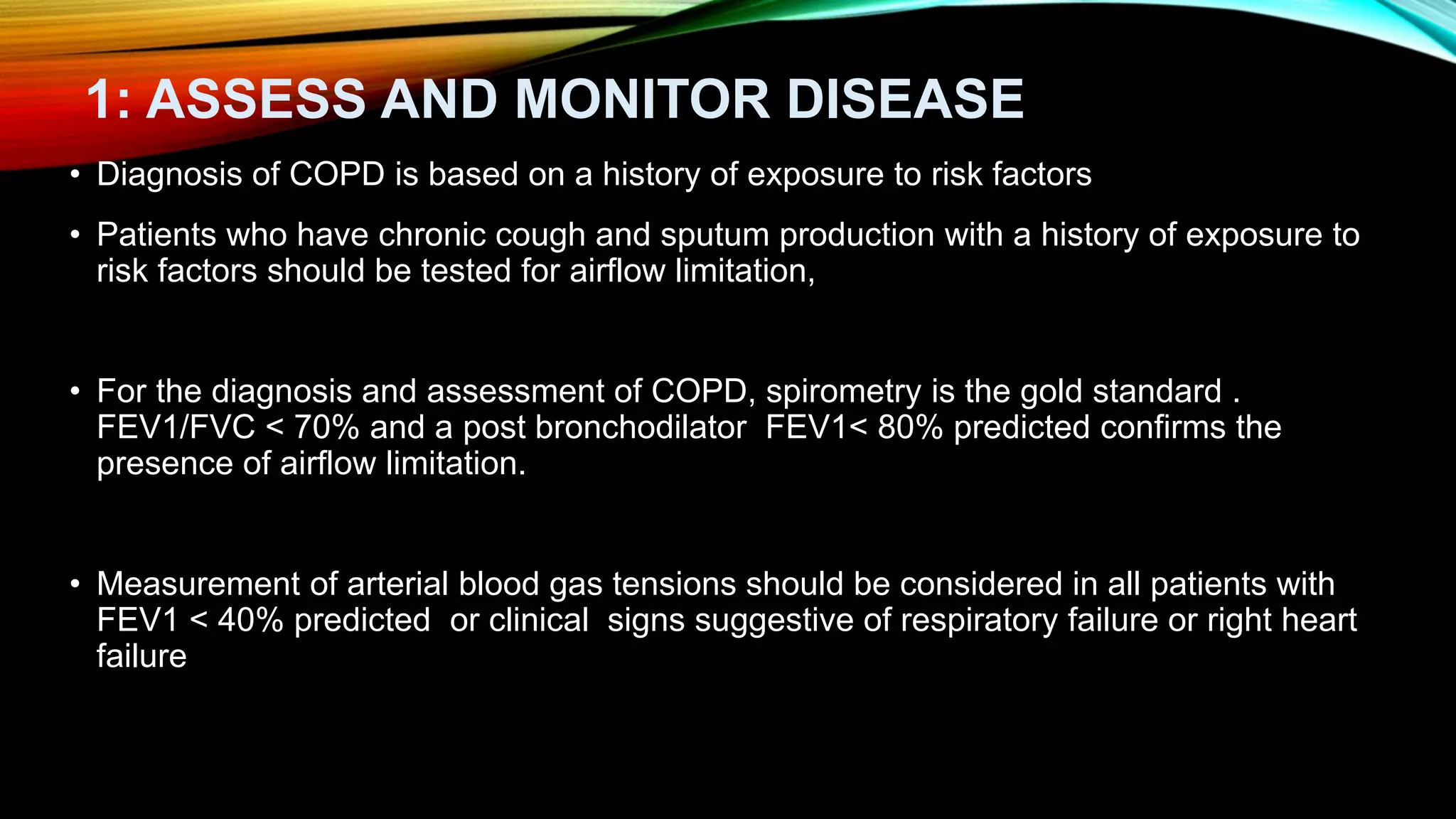 1: ASSESS AND MONITOR DISEASE

• Diagnosis of COPD is based on a history of exposure to risk factors

• Patients who have chronic cough and sputum production with a history of exposure to risk factors should be tested for airflow limitation,

• For the diagnosis and assessment of COPD, spirometry is the gold standard . FEV1/FVC < 70% and a post bronchodilator FEV1< 80% predicted confirms the presence of airflow limitation.

• Measurement of arterial blood gas tensions should be considered in all patients with FEV1 < 40% predicted or clinical signs suggestive of respiratory failure or right heart failure